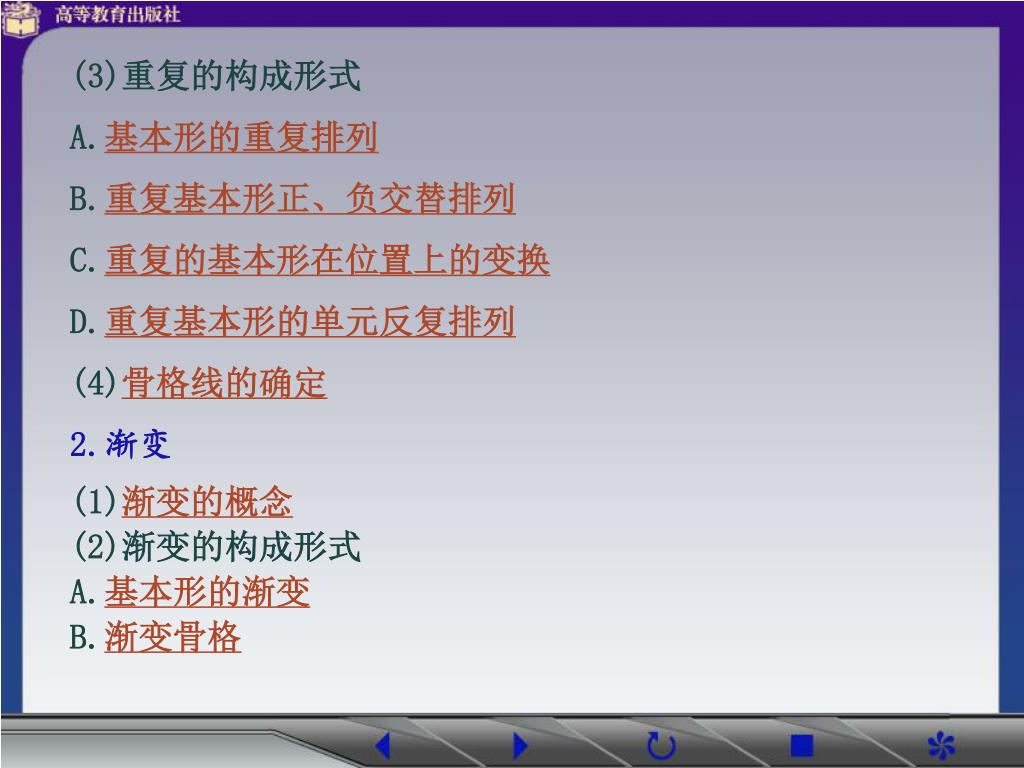 高等教育出版社

(3)重复的构成形式

A.基本形的重复排列

B.重复基本形正、负交替排列

C.重复的基本形在位置上的变换

D.重复基本形的单元反复排列

(4)骨格线的确定

2.渐变

(1)渐变的概念
(2)渐变的构成形式
A.基本形的渐变
B.渐变骨格